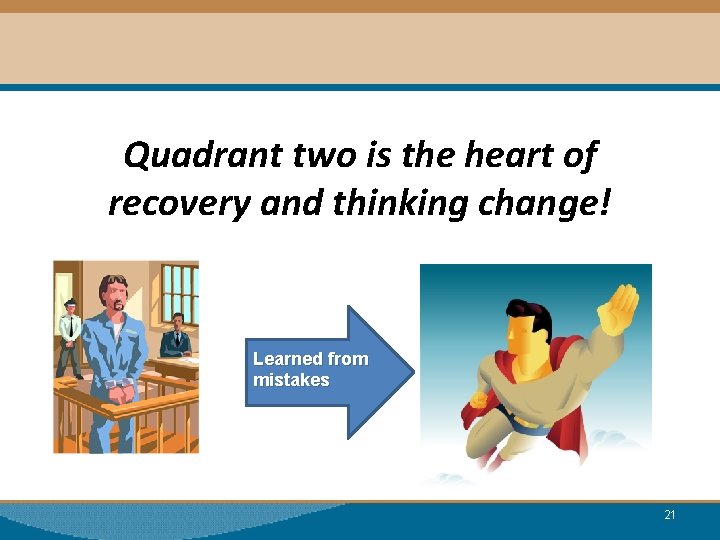 Quadrant two is the heart of recovery and thinking change!

Learned from mistakes

21